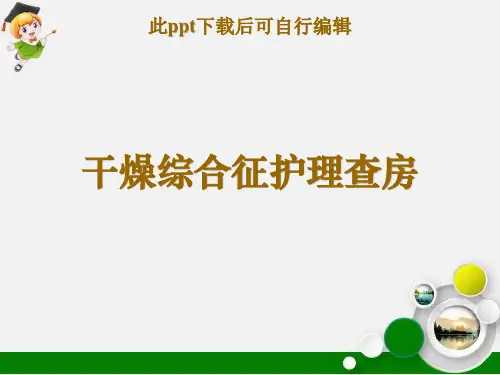 此ppt下载后可自行编辑

干燥综合征护理查房